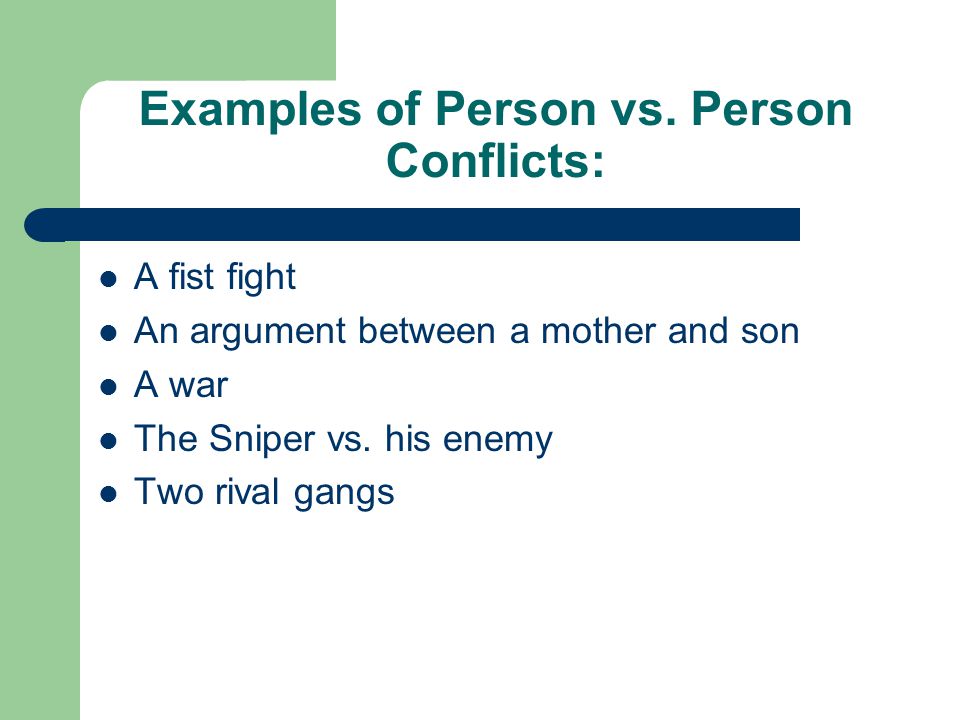 Examples of Person vs. Person Conflicts:

- A fist fight
- An argument between a mother and son
- A war
- The Sniper vs. his enemy
- Two rival gangs